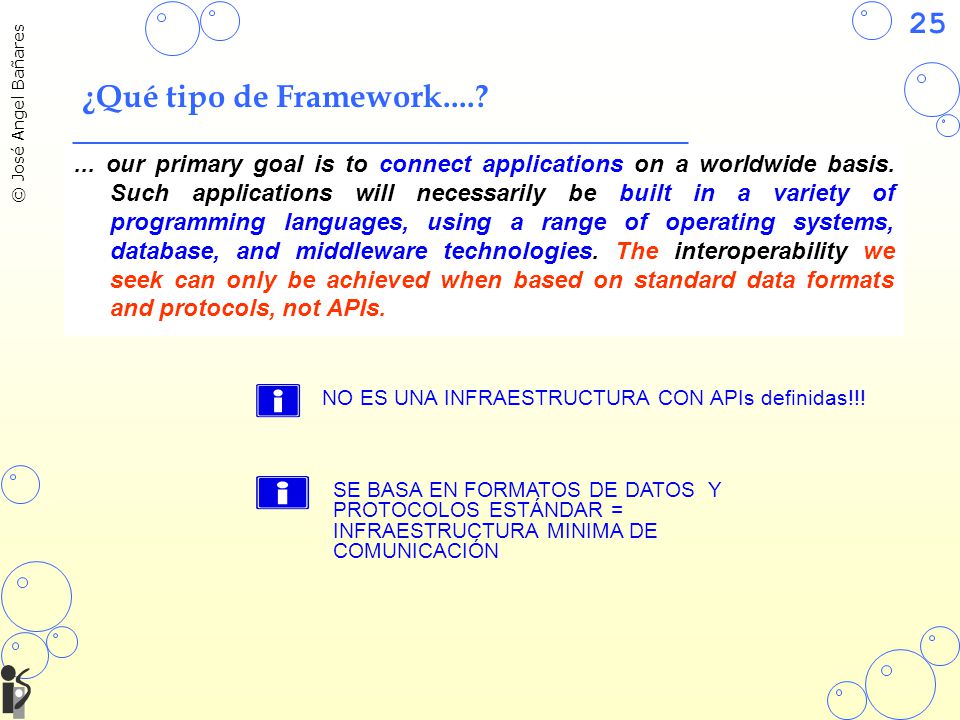 © José Angel Bañares

25

¿Qué tipo de Framework....?

... our primary goal is to connect applications on a worldwide basis. Such applications will necessarily be built in a variety of programming languages, using a range of operating systems, database, and middleware technologies. The interoperability we seek can only be achieved when based on standard data formats and protocols, not APIs.

NO ES UNA INFRAESTRUCTURA CON APIs definidas!!!

SE BASA EN FORMATOS DE DATOS Y PROTOCOLOS ESTÁNDAR = INFRAESTRUCTURA MINIMA DE COMUNICACIÓN